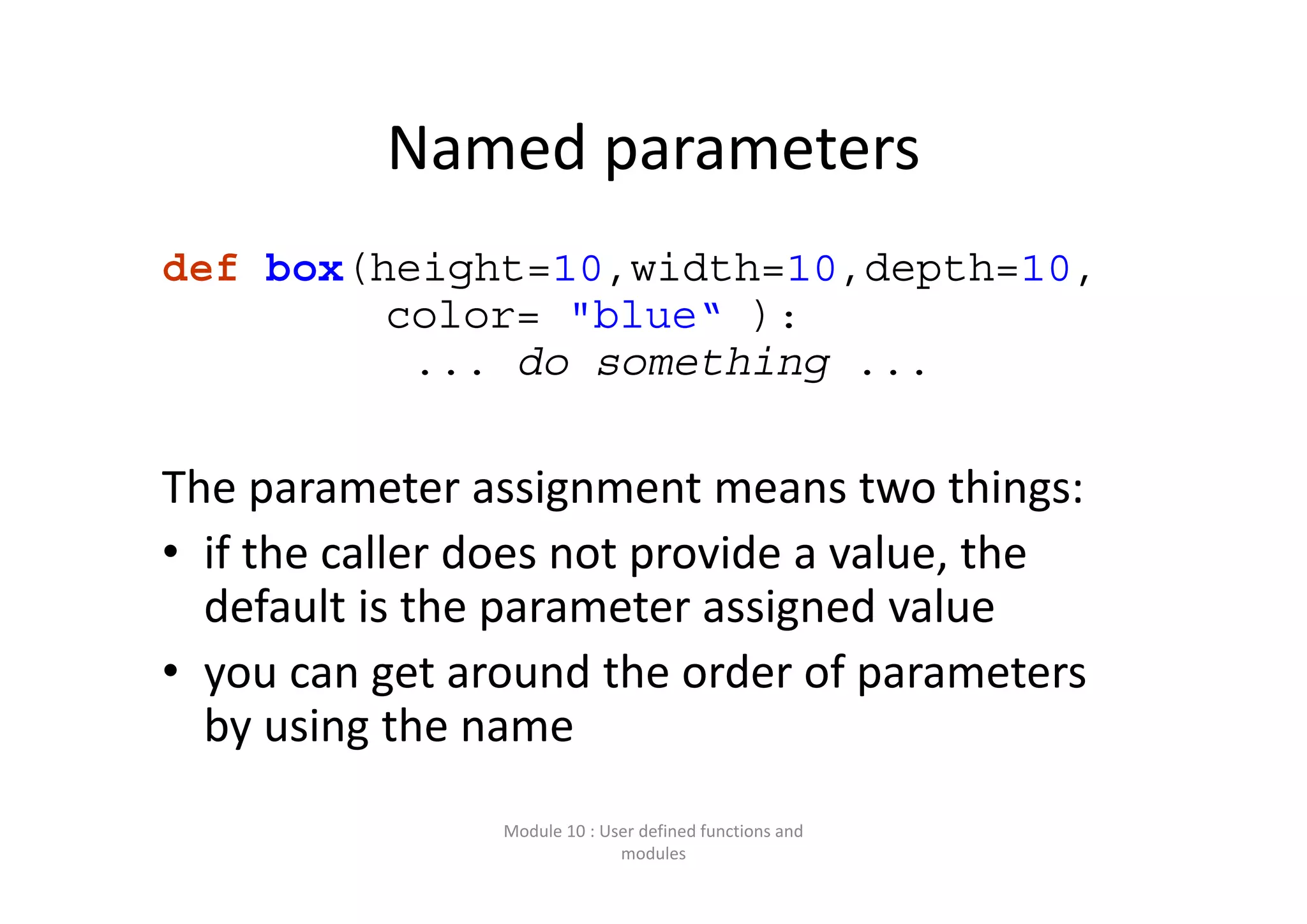 Named parameters

def box(height=10,width=10,depth=10,
color= "blue“ ):
... do something ...

The parameter assignment means two things:

• if the caller does not provide a value, the default is the parameter assigned value

• you can get around the order of parameters by using the name

Module 10 : User defined functions and modules